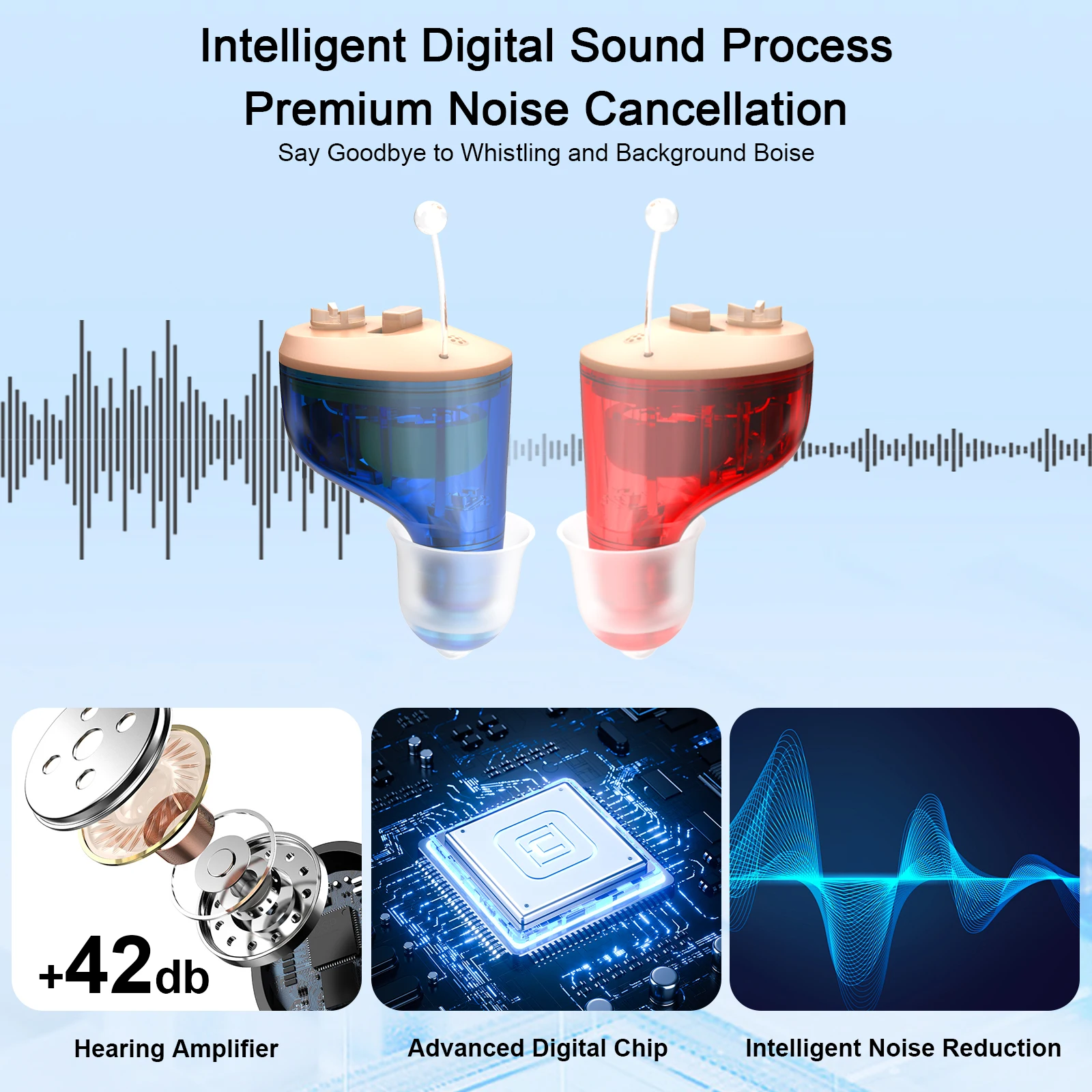 Intelligent Digital Sound Process
Premium Noise Cancellation
Say Goodbye to Whistling and Background Boise

+42db

Hearing Amplifier

Advanced Digital Chip

Intelligent Noise Reduction